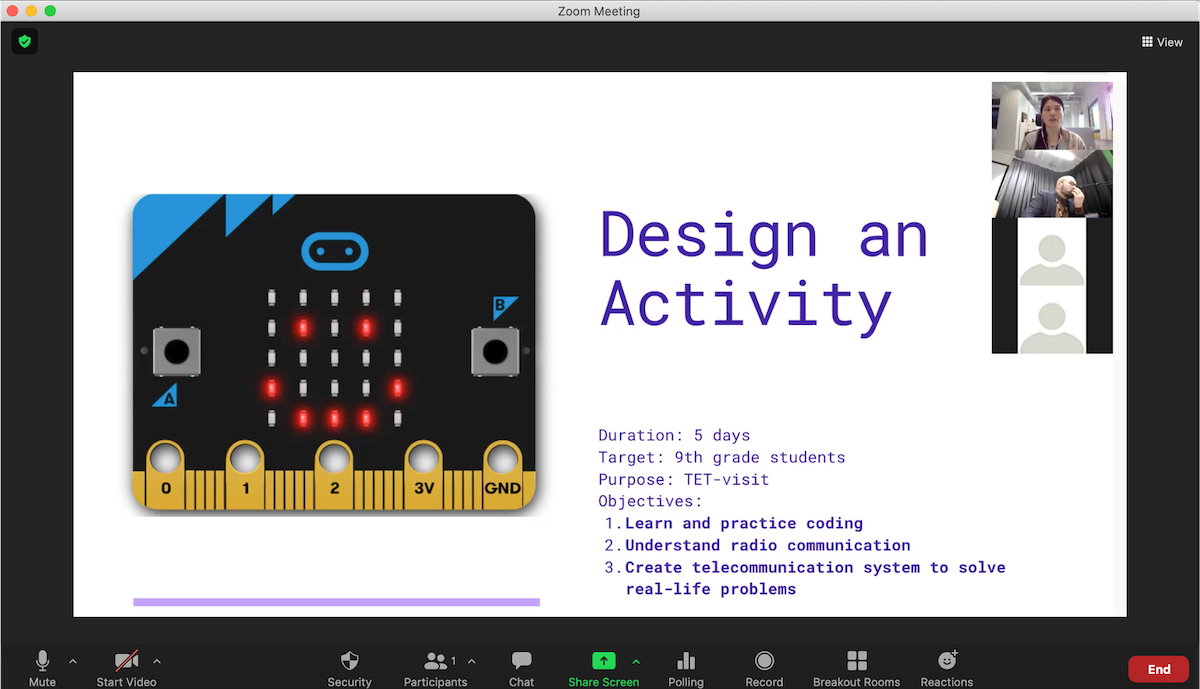 Zoom Meeting

View

B

A

0 1 2 3V GND

Design an Activity

Duration: 5 days
Target: 9th grade students
Purpose: TET-visit
Objectives:
1. Learn and practice coding
2. Understand radio communication
3. Create telecommunication system to solve real-life problems

Mute Start Video Security Participants 1 Chat Share Screen Polling Record Breakout Rooms Reactions End